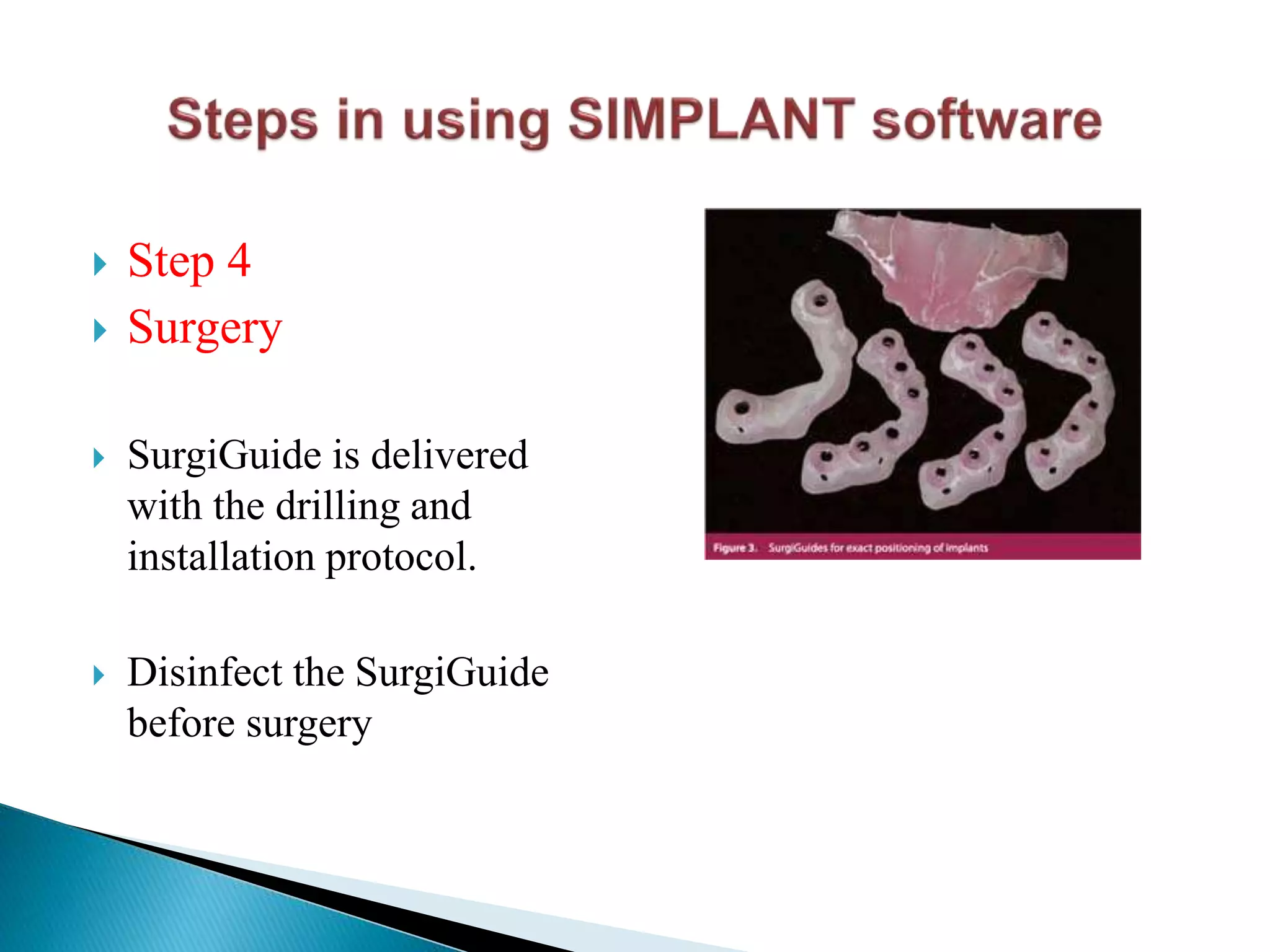 Steps in using SIMPLANT software

Step 4

Surgery

SurgiGuide is delivered with the drilling and installation protocol.

Disinfect the SurgiGuide before surgery

Figure 3. SurgiGuides for exact positioning of implants